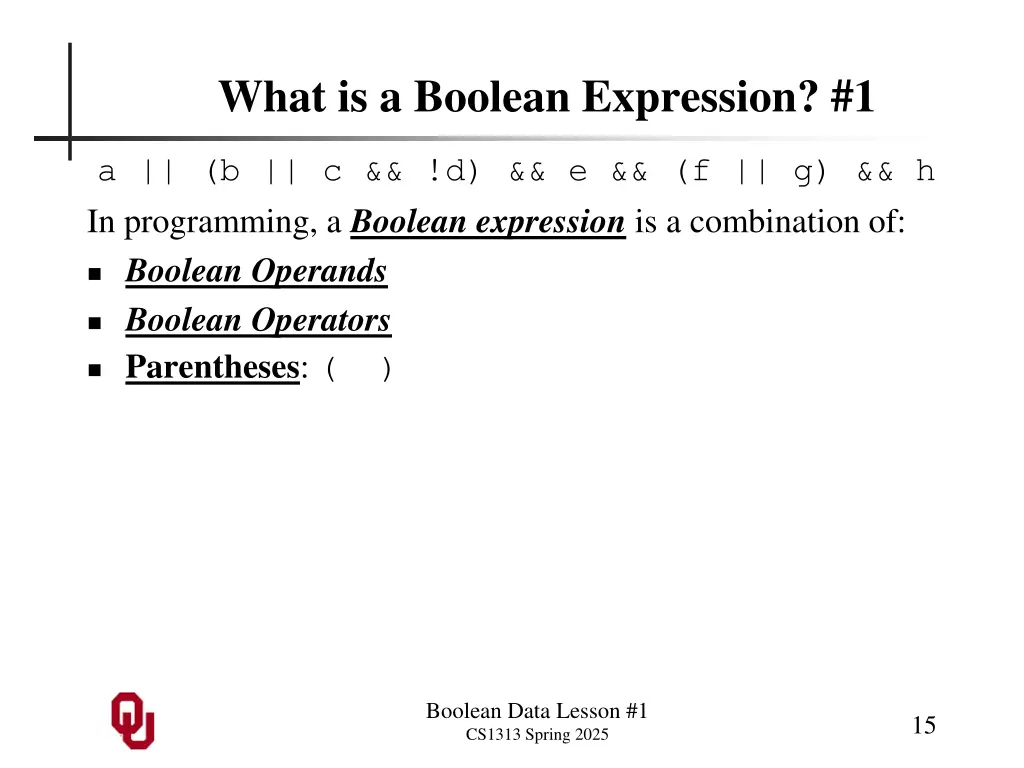 What is a Boolean Expression? #1

a || (b || c && !d) && e && (f || g) && h

In programming, a Boolean expression is a combination of:

- Boolean Operands
- Boolean Operators
- Parentheses: ( )

Boolean Data Lesson #1
CS1313 Spring 2025

15